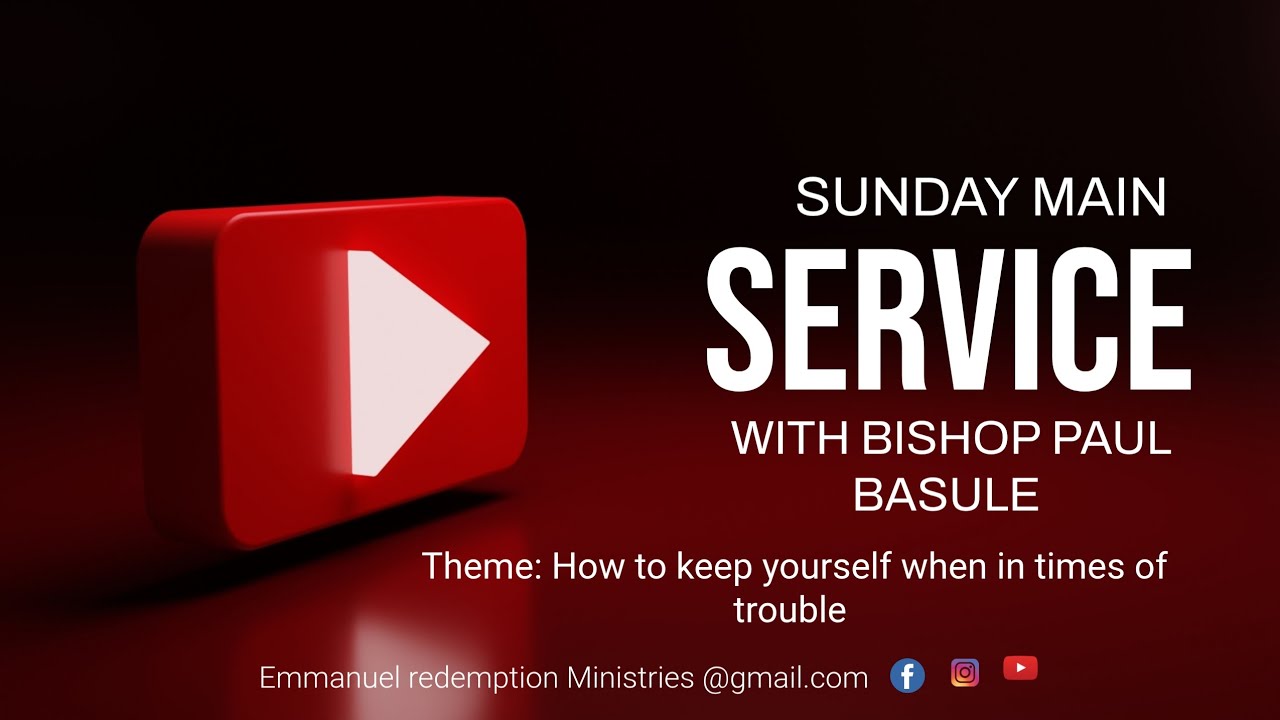 SUNDAY MAIN
SERVICE
WITH BISHOP PAUL BASULE

Theme: How to keep yourself when in times of trouble

Emmanuel redemption Ministries @gmail.com